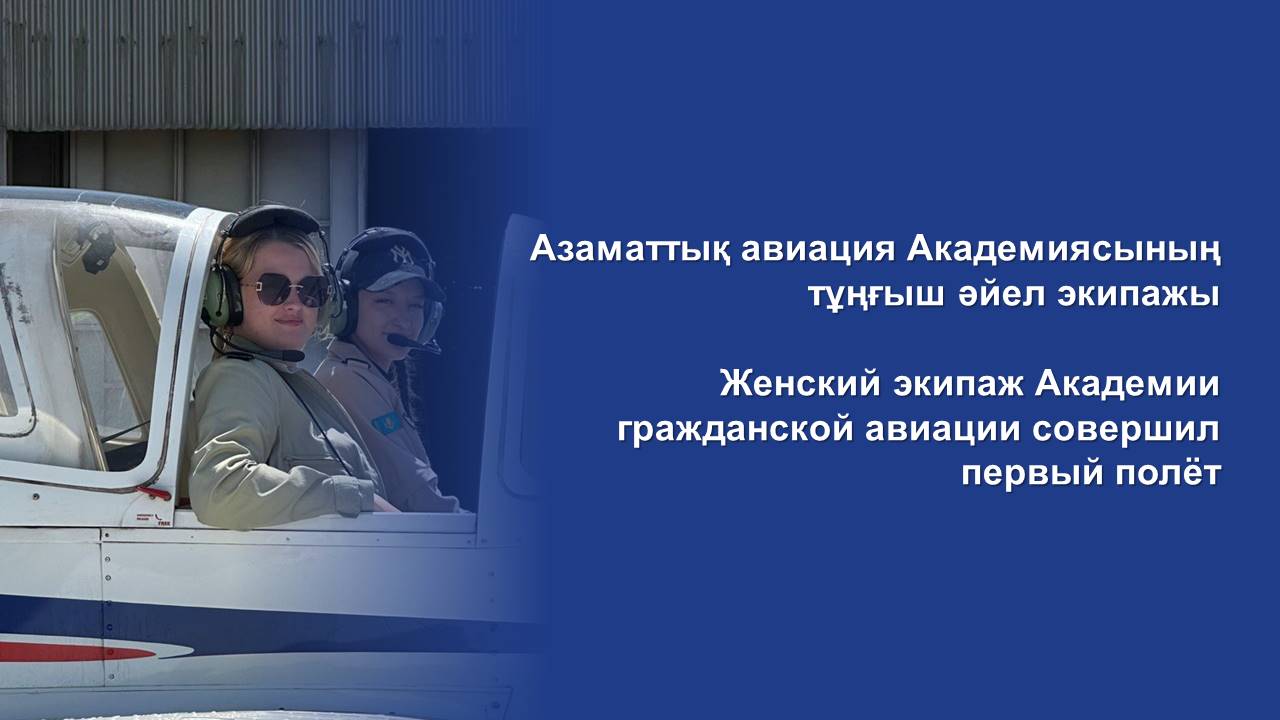 Азаматтық авиация Академиясының тұңғыш әйел экипажы

Женский экипаж Академии гражданской авиации совершил первый полёт